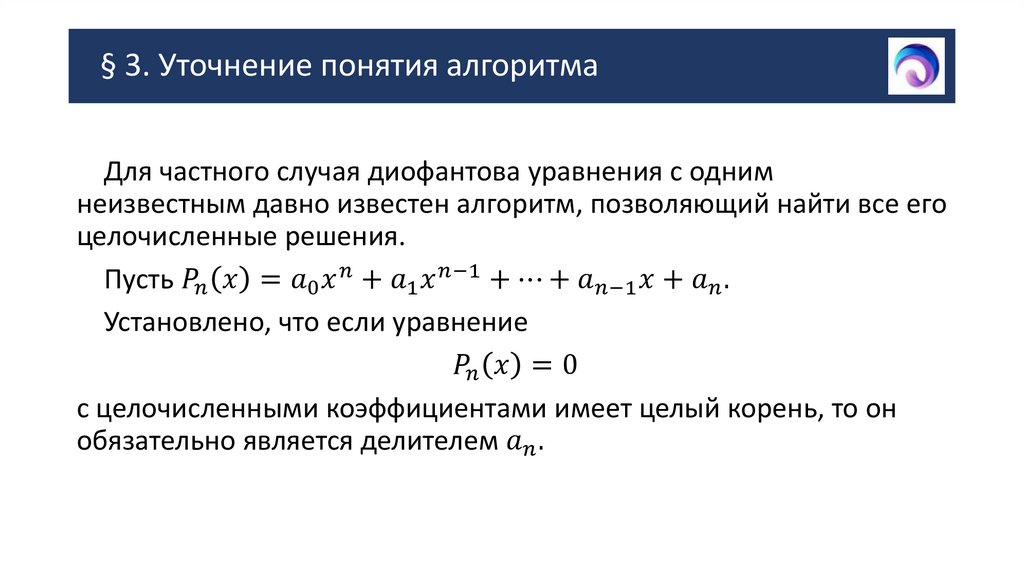 § 3. Уточнение понятия алгоритма

Для частного случая диофантова уравнения с одним неизвестным давно известен алгоритм, позволяющий найти все его целочисленные решения.

Пусть $P_n(x) = a_0x^n + a_1x^{n-1} + \cdots + a_{n-1}x + a_n$.

Установлено, что если уравнение

$P_n(x) = 0$

с целочисленными коэффициентами имеет целый корень, то он обязательно является делителем $a_n$.